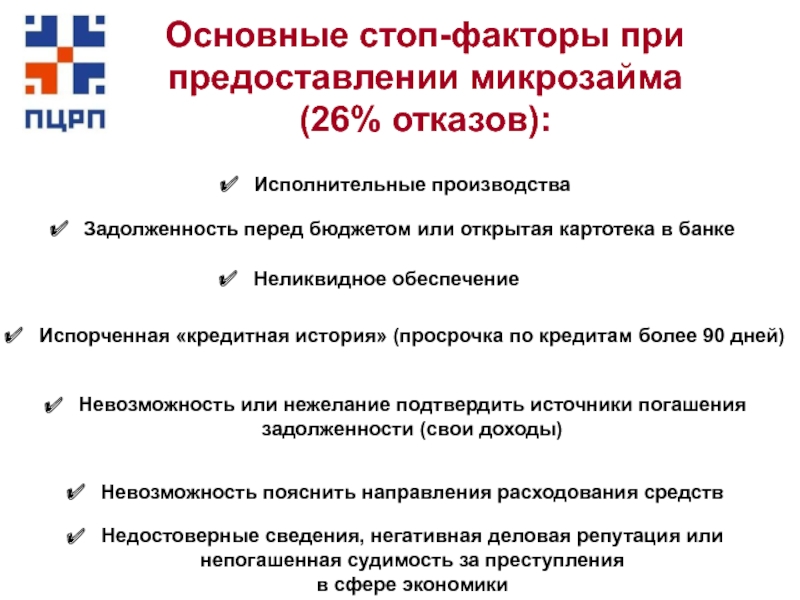 ПЦРП

Основные стоп-факторы при предоставлении микрозайма (26% отказов):

✔ Исполнительные производства

✔ Задолженность перед бюджетом или открытая картотека в банке

✔ Неликвидное обеспечение

✔ Испорченная «кредитная история» (просрочка по кредитам более 90 дней)

✔ Невозможность или нежелание подтвердить источники погашения задолженности (свои доходы)

✔ Невозможность пояснить направления расходования средств

✔ Недостоверные сведения, негативная деловая репутация или непогашенная судимость за преступления в сфере экономики